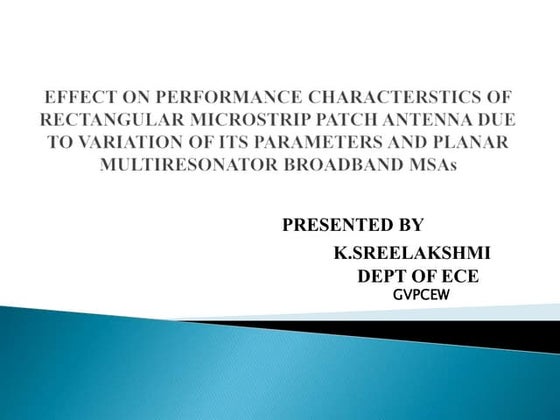 EFFECT ON PERFORMANCE CHARACTERSTICS OF RECTANGULAR MICROSTRIP PATCH ANTENNA DUE TO VARIATION OF ITS PARAMETERS AND PLANAR MULTIRESONATOR BROADBAND MSAs

PRESENTED BY

K.SREELAKSHMI

DEPT OF ECE

GVPCEW